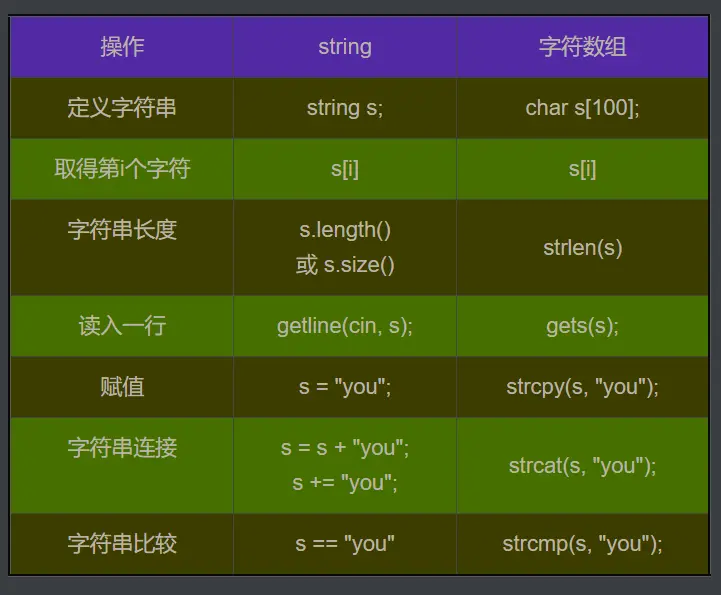 | 操作 | string | 字符数组 |
|---|---|---|
| 定义字符串 | string s; | char s[100]; |
| 取得第i个字符 | s[i] | s[i] |
| 字符串长度 | s.length() 或 s.size() | strlen(s) |
| 读入一行 | getline(cin, s); | gets(s); |
| 赋值 | s = "you"; | strcpy(s, "you"); |
| 字符串连接 | s = s + "you"; s += "you"; | strcat(s, "you"); |
| 字符串比较 | s == "you" | strcmp(s, "you"); |